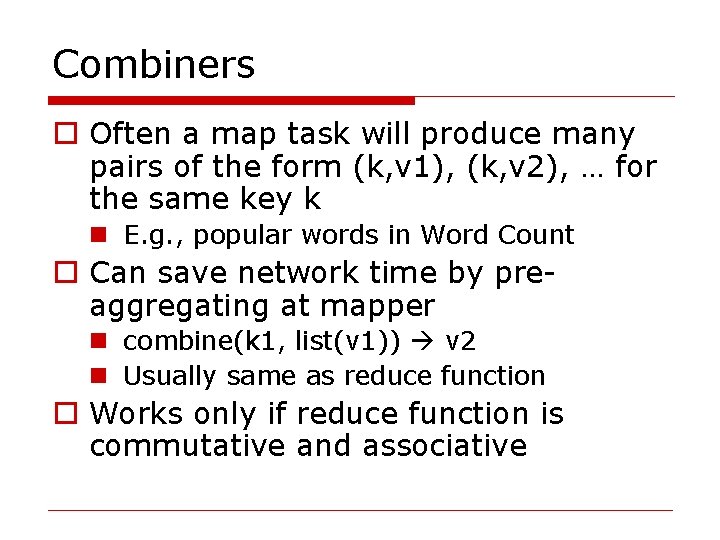 Combiners

Often a map task will produce many pairs of the form (k,v1), (k,v2), … for the same key k

E.g., popular words in Word Count

Can save network time by pre-aggregating at mapper

combine(k1, list(v1)) → v2

Usually same as reduce function

Works only if reduce function is commutative and associative